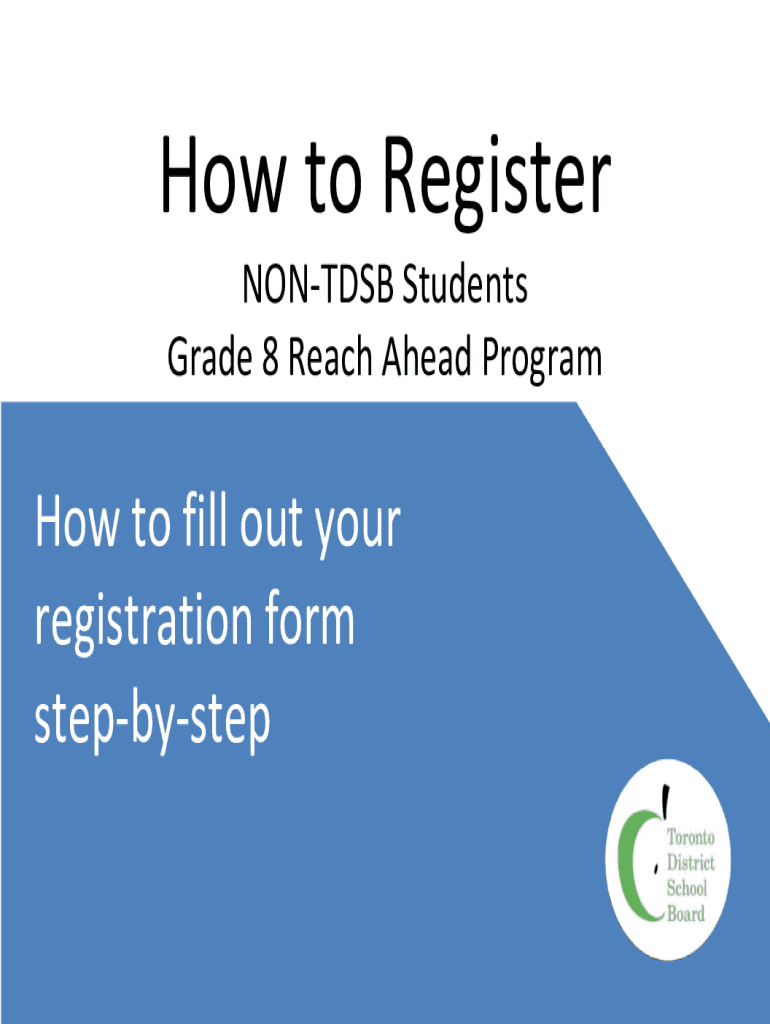 How to Register

NON-TDSB Students
Grade 8 Reach Ahead Program

How to fill out your registration form step-by-step

Toronto District School Board